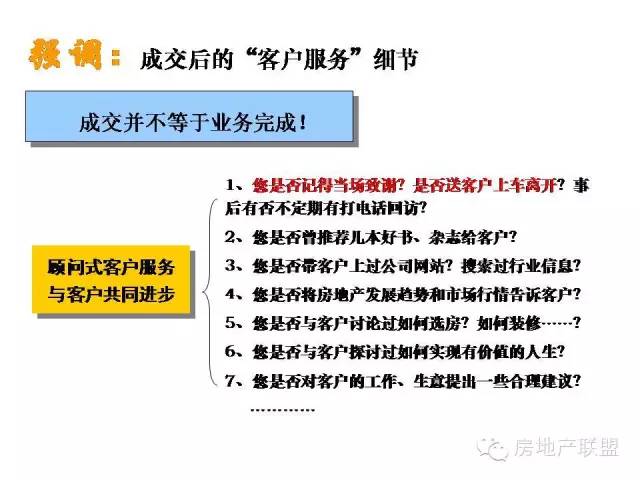 强调：成交后的“客户服务”细节

成交并不等于业务完成！

顾问式客户服务与客户共同进步

1、您是否记得当场致谢？是否送客户上车离开？事后有否不定期有打电话回访？

2、您是否曾推荐几本好书、杂志给客户？

3、您是否带客户上过公司网站？搜索过行业信息？

4、您是否将房地产发展趋势和市场行情告诉客户？

5、您是否与客户讨论过如何选房？如何装修……？

6、您是否与客户探讨过如何实现有价值的人生？

7、您是否对客户的工作、生意提出一些合理建议？

…………

房地产联盟